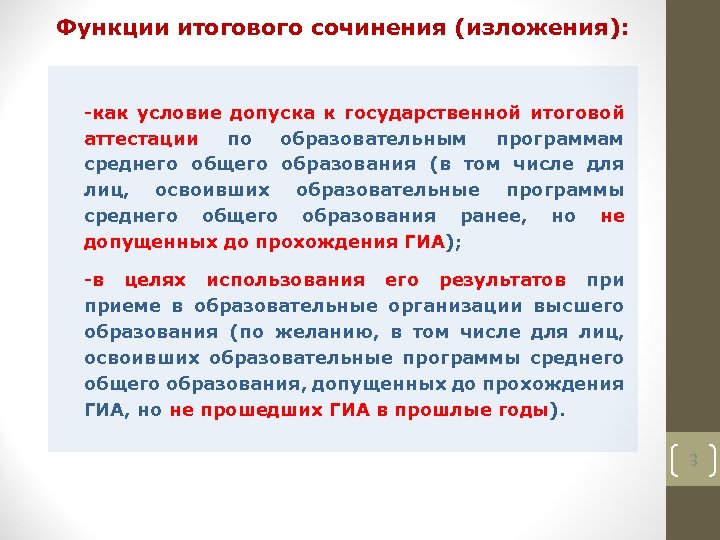 Функции итогового сочинения (изложения):

-как условие допуска к государственной итоговой аттестации по образовательным программам среднего общего образования (в том числе для лиц, освоивших образовательные программы среднего общего образования ранее, но не допущенных до прохождения ГИА);

-в целях использования его результатов при приеме в образовательные организации высшего образования (по желанию, в том числе для лиц, освоивших образовательные программы среднего общего образования, допущенных до прохождения ГИА, но не прошедших ГИА в прошлые годы).

3